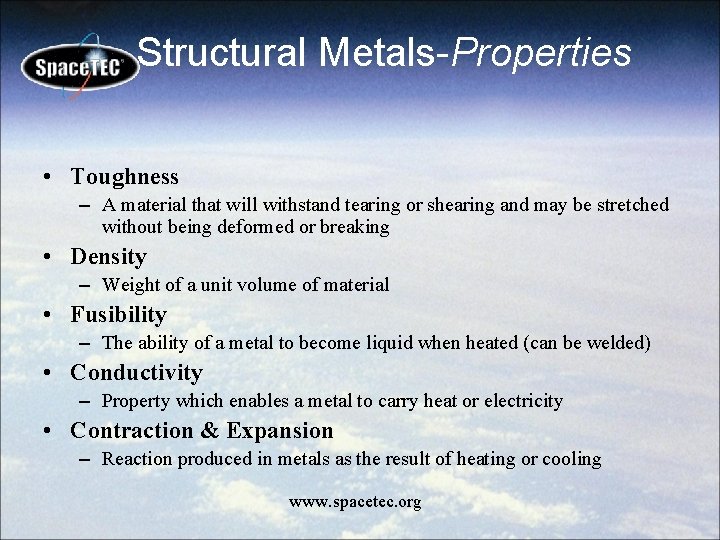 SpaceTEC

Structural Metals-Properties

• Toughness
– A material that will withstand tearing or shearing and may be stretched without being deformed or breaking
• Density
– Weight of a unit volume of material
• Fusibility
– The ability of a metal to become liquid when heated (can be welded)
• Conductivity
– Property which enables a metal to carry heat or electricity
• Contraction & Expansion
– Reaction produced in metals as the result of heating or cooling

www.spacetec.org